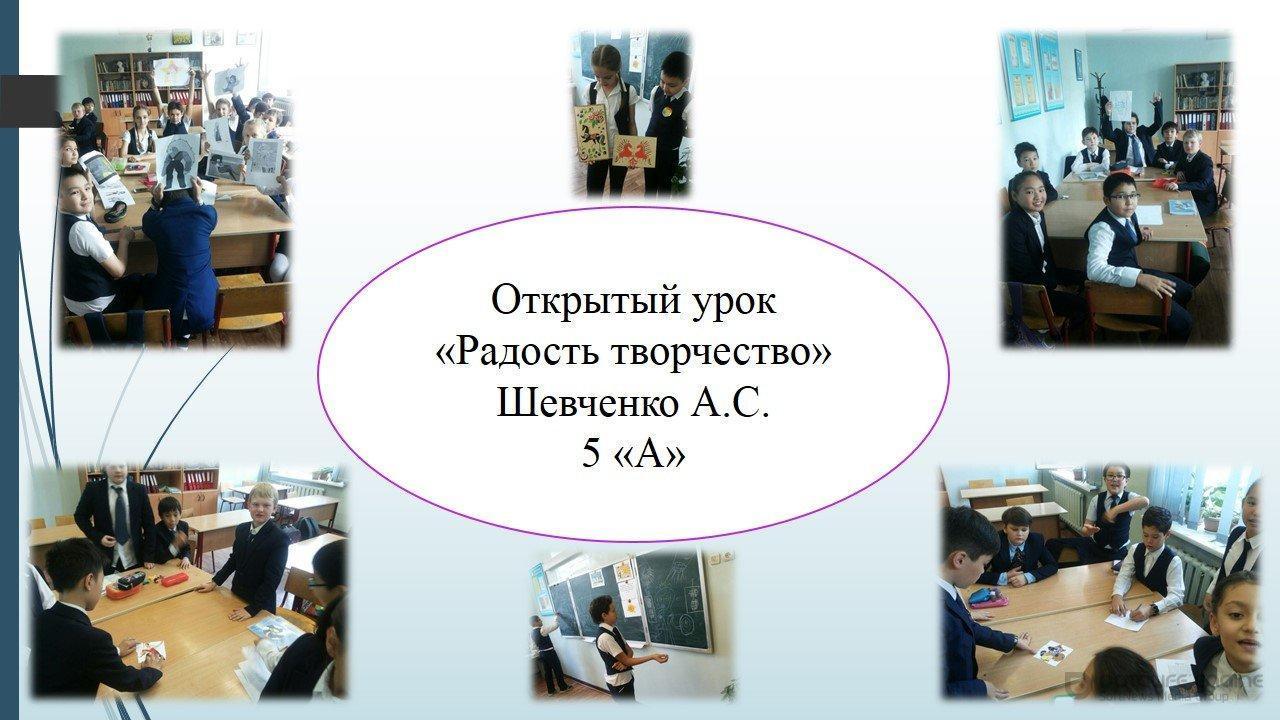 Открытый урок
«Радость творчество»
Шевченко А.С.
5 «А»